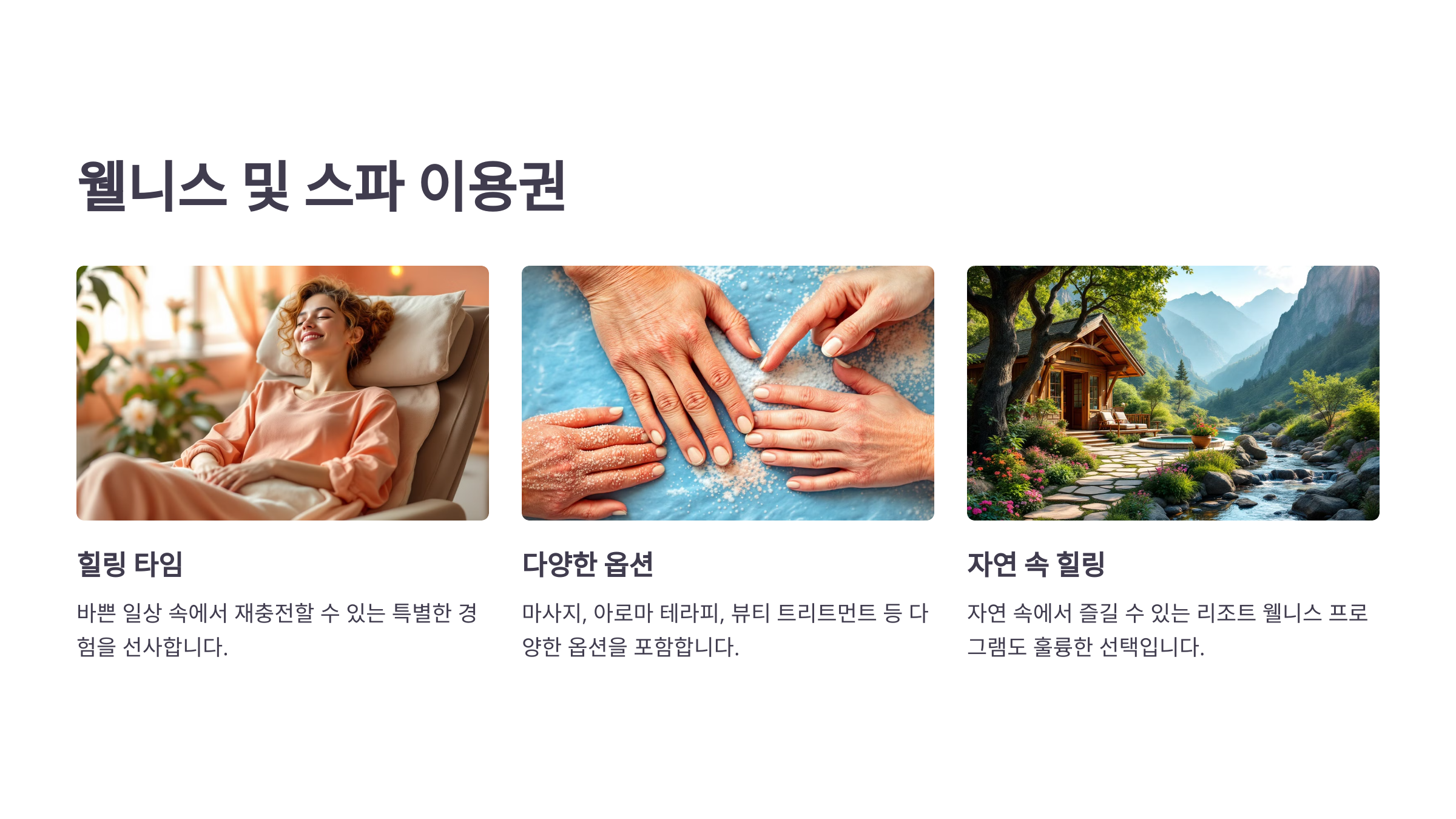 웰니스 및 스파 이용권

힐링 타임

바쁜 일상 속에서 재충전할 수 있는 특별한 경험을 선사합니다.

다양한 옵션

마사지, 아로마 테라피, 뷰티 트리트먼트 등 다양한 옵션을 포함합니다.

자연 속 힐링

자연 속에서 즐길 수 있는 리조트 웰니스 프로그램도 훌륭한 선택입니다.